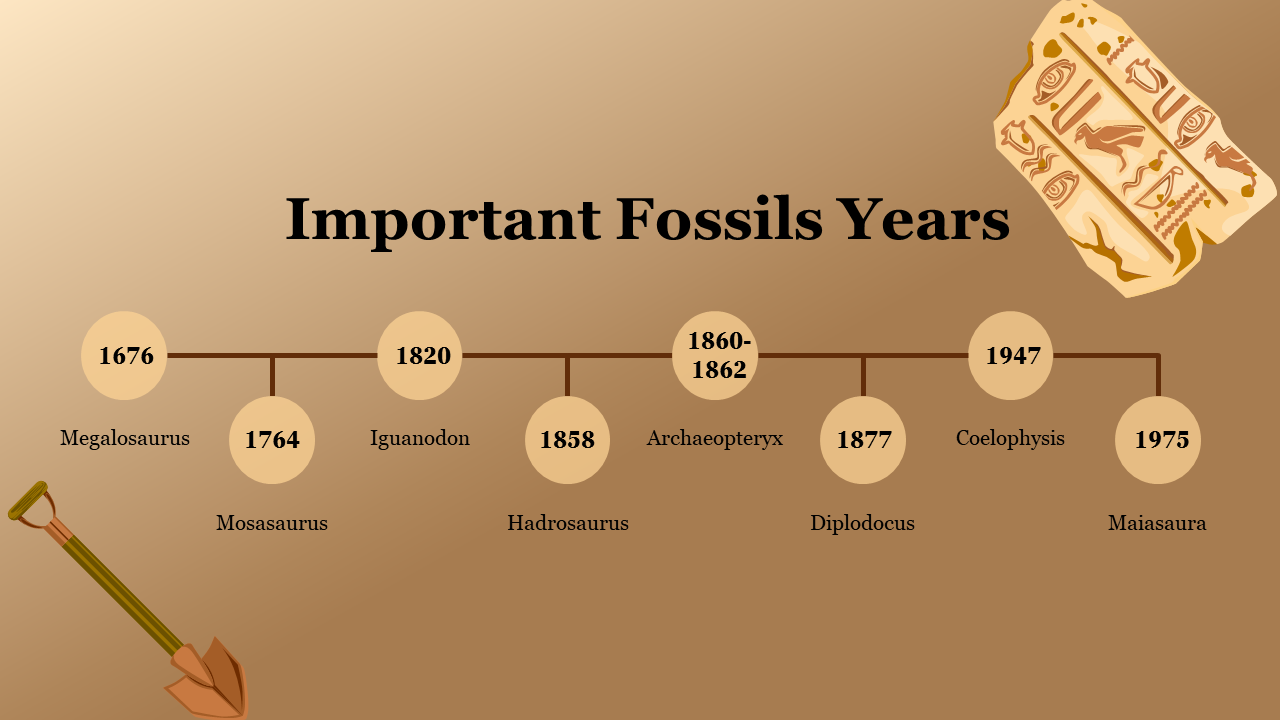 Important Fossils Years

1676

Megalosaurus

1764

Mosasaurus

1820

Iguanodon

1858

Hadrosaurus

1860-1862

Archaeopteryx

1877

Diplodocus

1947

Coelophysis

1975

Maiasaura